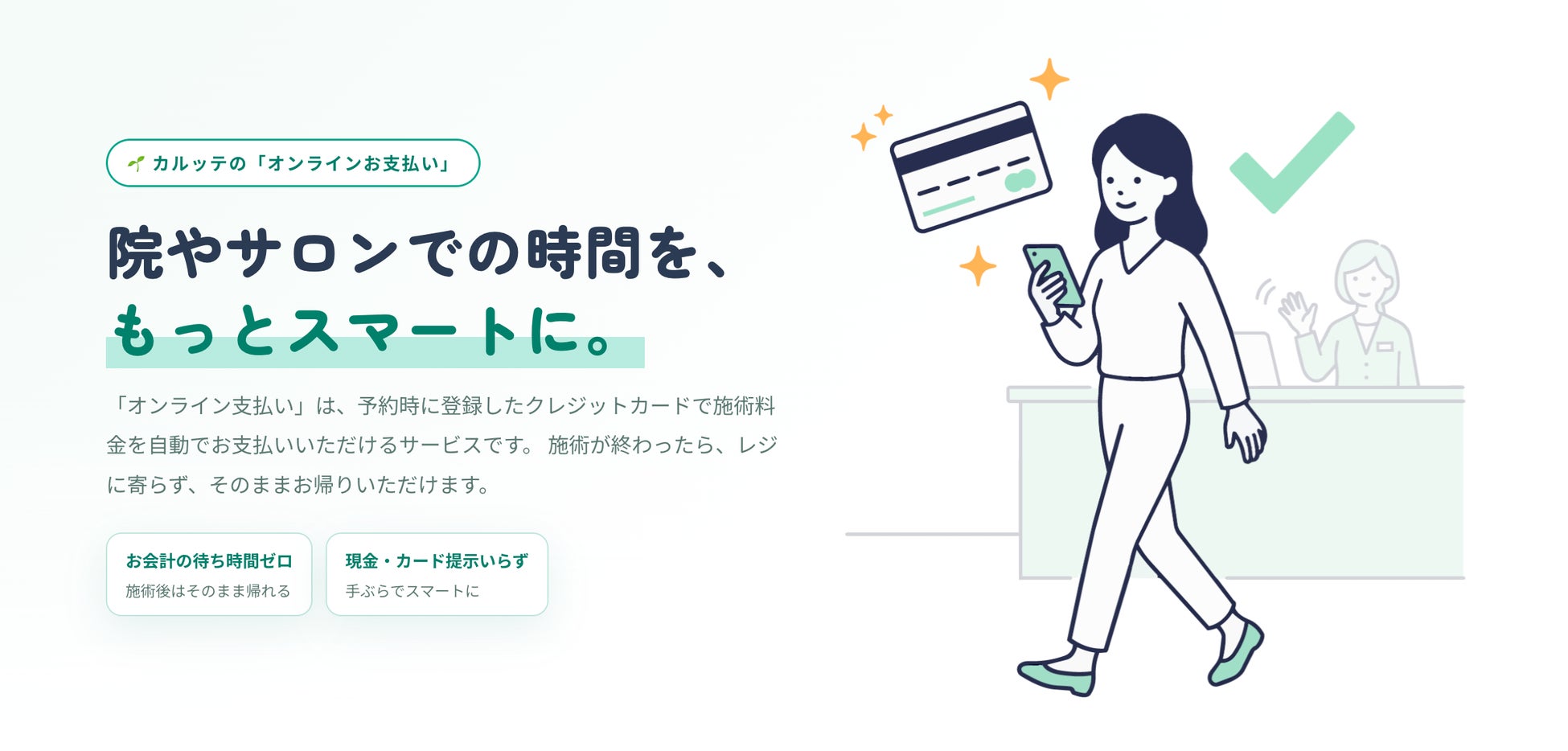 カルッテの「オンラインお支払い」

院やサロンでの時間を、
もっとスマートに。

「オンライン支払い」は、予約時に登録したクレジットカードで施術料金を自動でお支払いいただけるサービスです。 施術が終わったら、レジに寄らず、そのままお帰りいただけます。

お会計の待ち時間ゼロ
施術後はそのまま帰れる

現金・カード提示いらず
手ぶらでスマートに